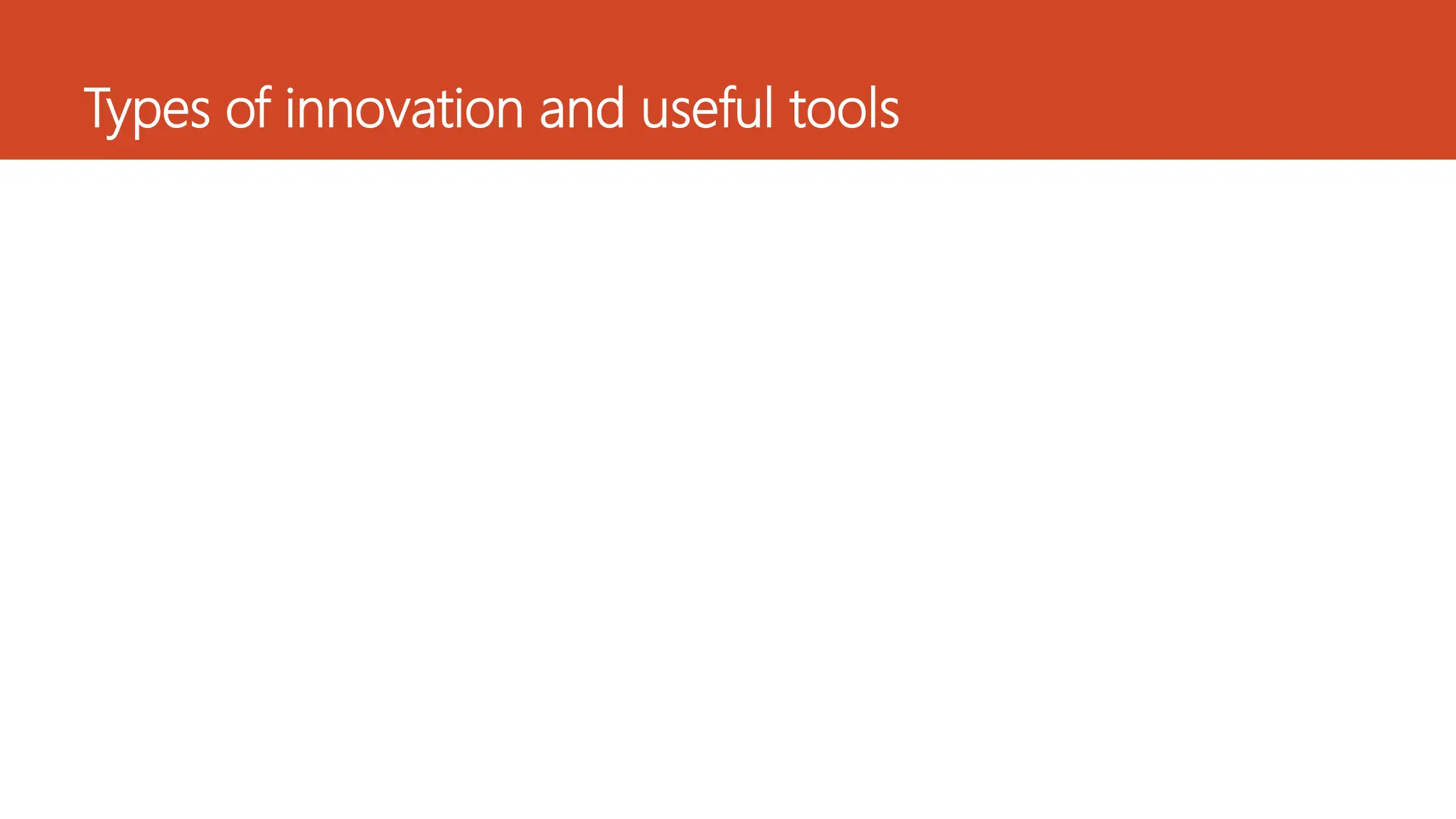 Types of innovation and useful tools